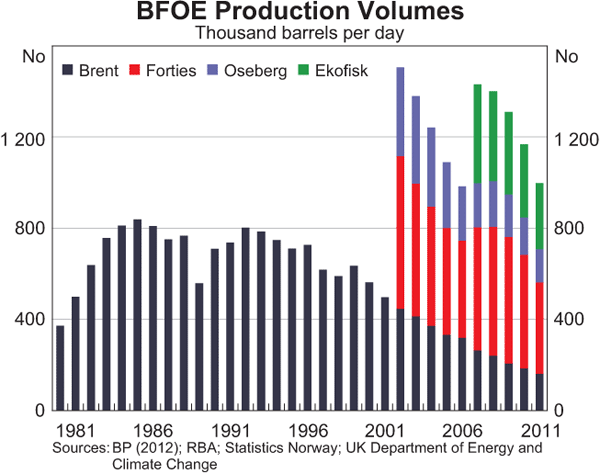 BFOE Production Volumes

Thousand barrels per day

No

No

Brent Forties Oseberg Ekofisk

1 200

800

400

0

1 200

800

400

0

1981 1986 1991 1996 2001 2006 2011

Sources: BP (2012); RBA; Statistics Norway; UK Department of Energy and Climate Change